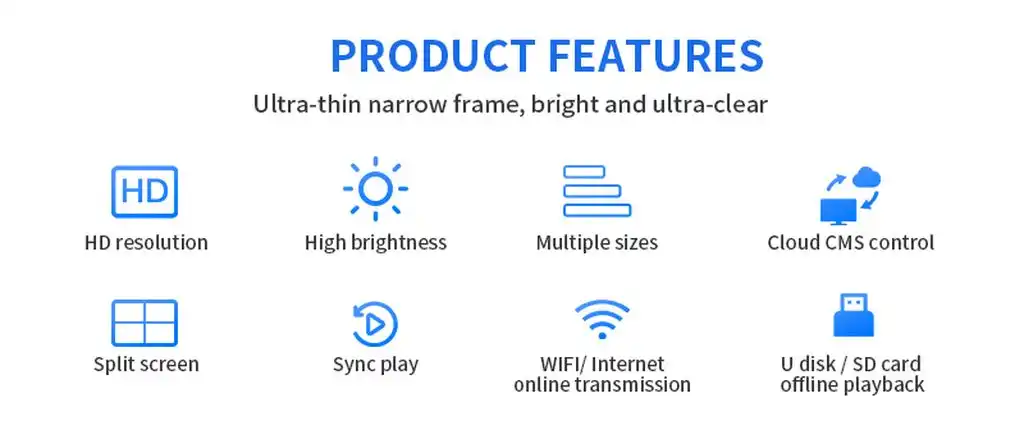 PRODUCT FEATURES

Ultra-thin narrow frame, bright and ultra-clear

HD

HD resolution

High brightness

Multiple sizes

Cloud CMS control

Split screen

Sync play

WIFI/ Internet online transmission

U disk / SD card offline playback